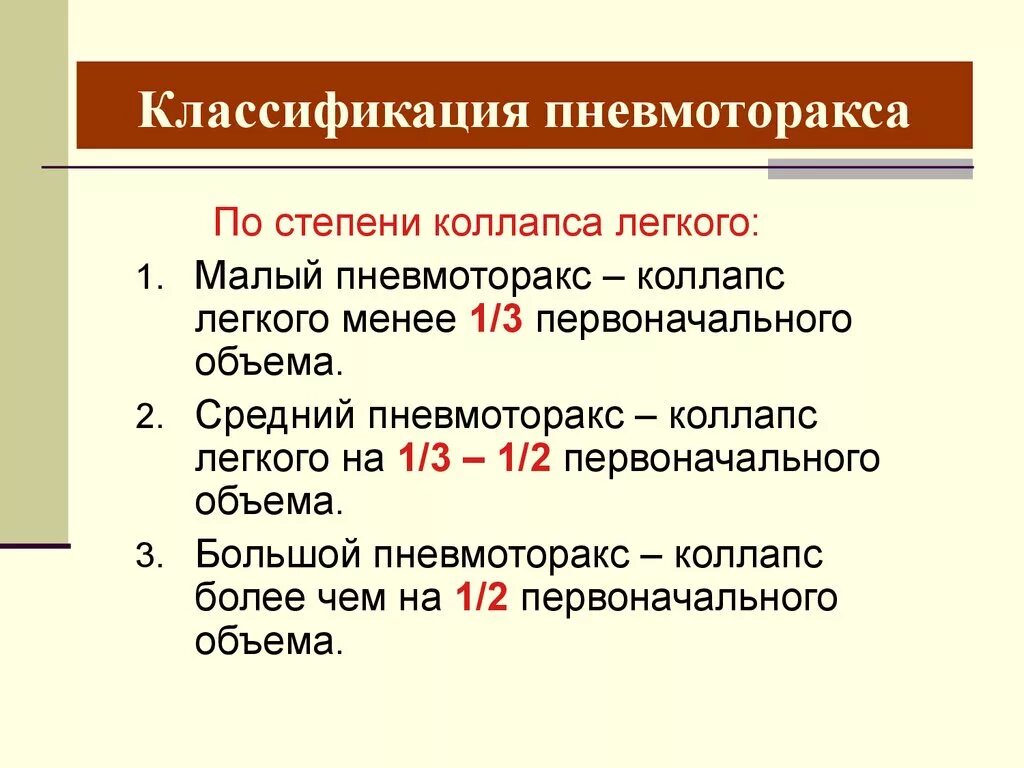 Классификация пневмоторакса

По степени коллапса легкого:

1. Малый пневмоторакс – коллапс легкого менее 1/3 первоначального объема.
2. Средний пневмоторакс – коллапс легкого на 1/3 – 1/2 первоначального объема.
3. Большой пневмоторакс – коллапс более чем на 1/2 первоначального объема.